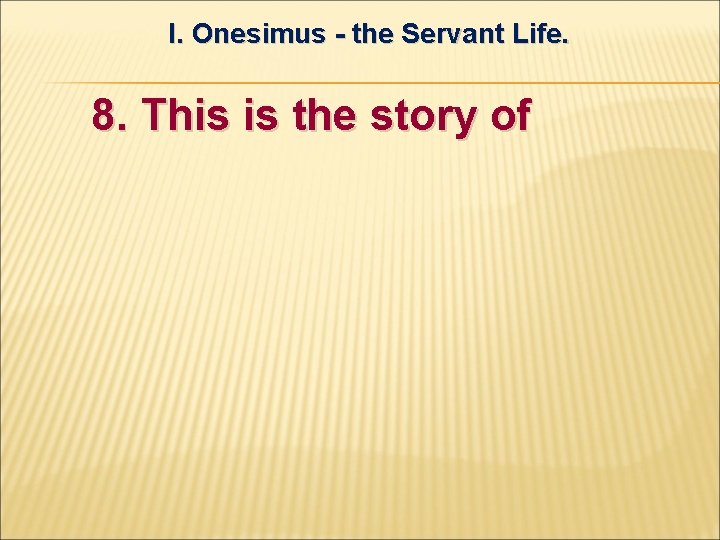 I. Onesimus - the Servant Life.

8. This is the story of